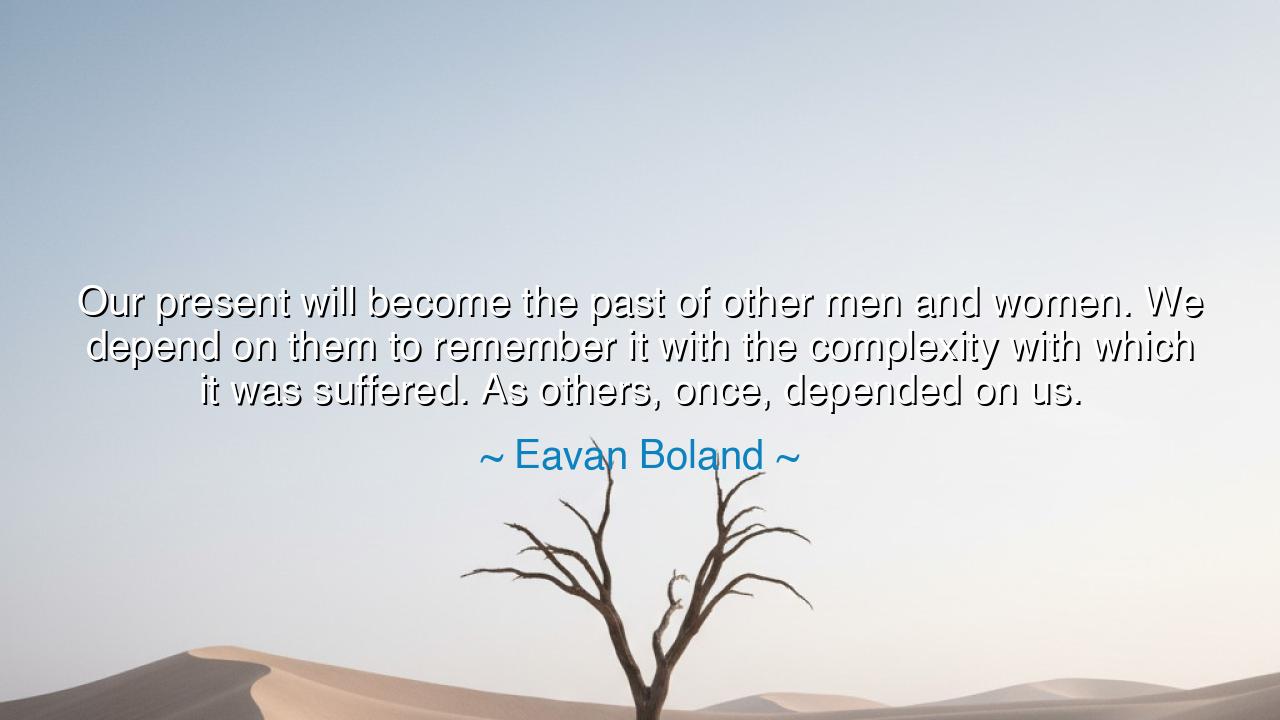 Our present will become the past of other men and women. We depend on them to remember it with the complexity with which it was suffered. As others, once, depended on us.

~ Eavan Boland ~